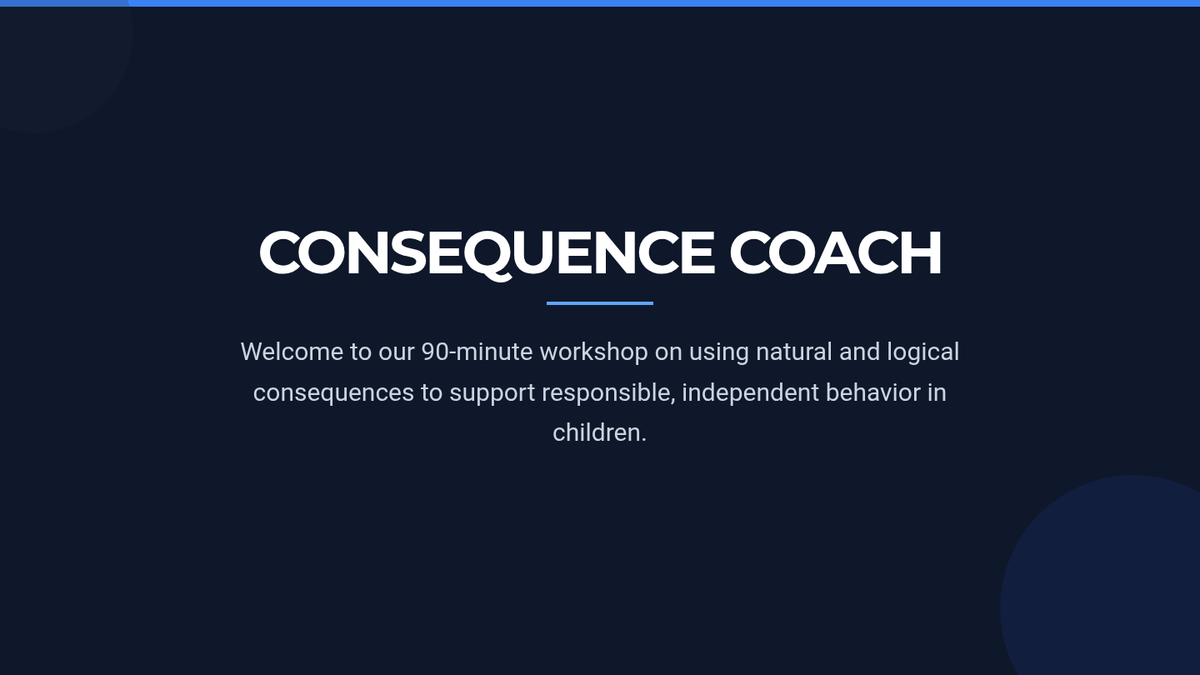 CONSEQUENCE COACH

Welcome to our 90-minute workshop on using natural and logical consequences to support responsible, independent behavior in children.